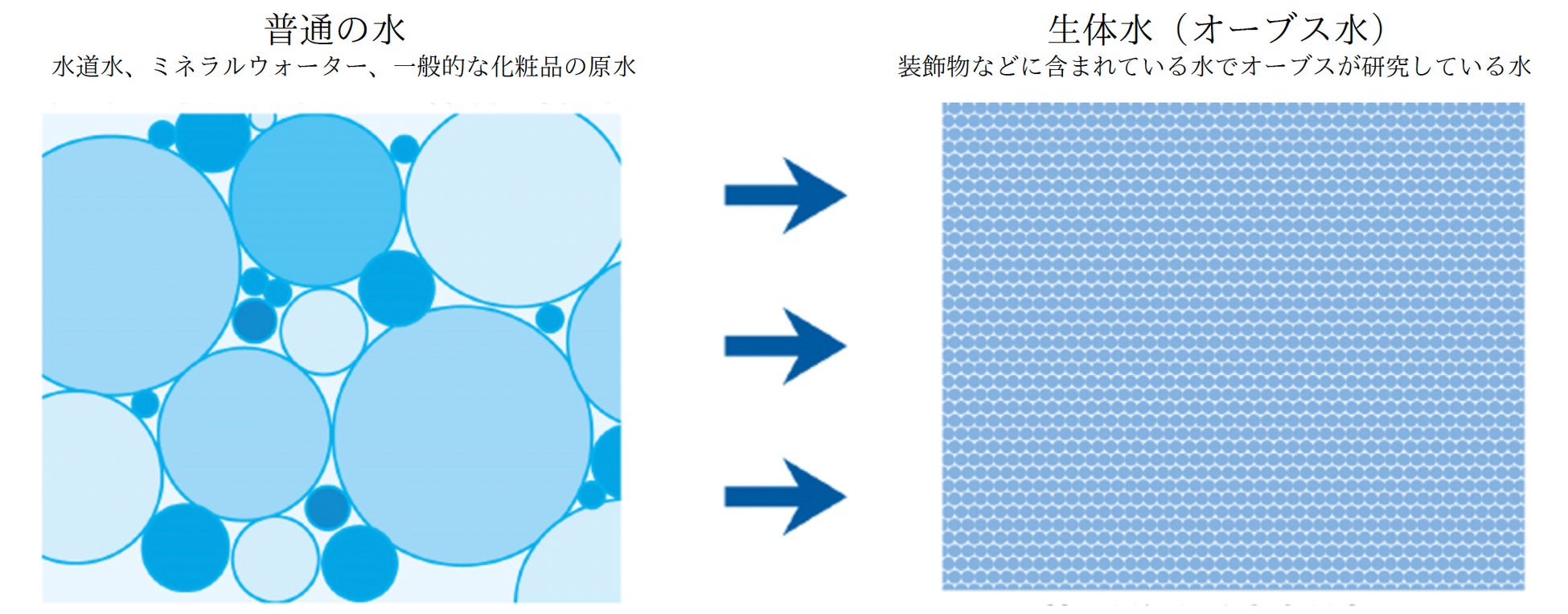 普通の水
水道水、ミネラルウォーター、一般的な化粧品の原水

生体水（オーブス水）
装飾物などに含まれている水でオーブスが研究している水